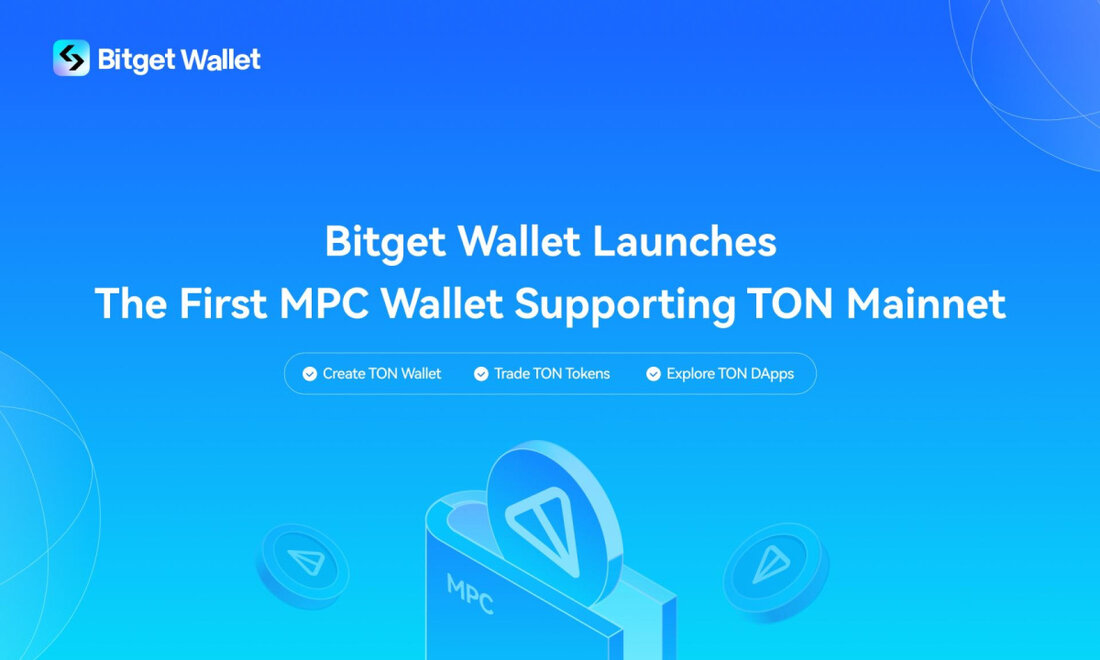 Bitget Wallet

Bitget Wallet Launches
The First MPC Wallet Supporting TON Mainnet

Create TON Wallet   Trade TON Tokens   Explore TON DApps

MPC